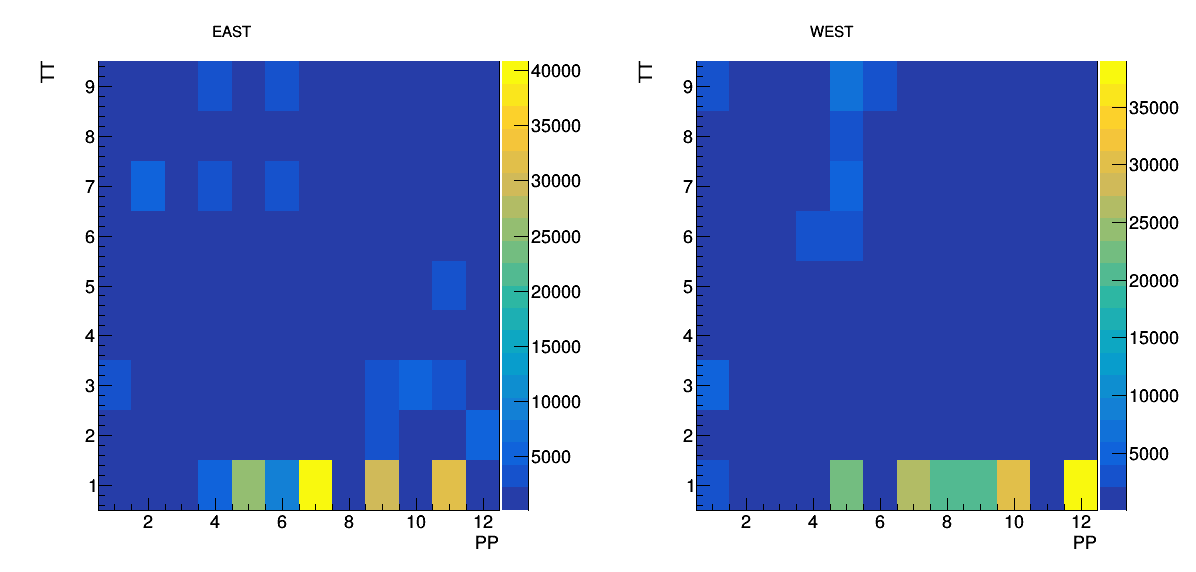 EAST

TT
9
8
7
6
5
4
3
2
1
2 4 6 8 10 12
PP

40000
35000
30000
25000
20000
15000
10000
5000

WEST

TT
9
8
7
6
5
4
3
2
1
2 4 6 8 10 12
PP

35000
30000
25000
20000
15000
10000
5000